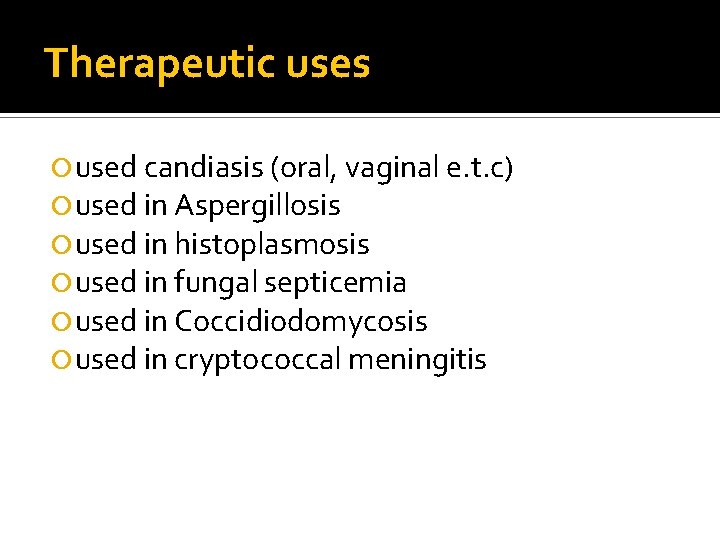 Therapeutic uses

used candiasis (oral, vaginal e.t.c)
used in Aspergillosis
used in histoplasmosis
used in fungal septicemia
used in Coccidiodomycosis
used in cryptococcal meningitis